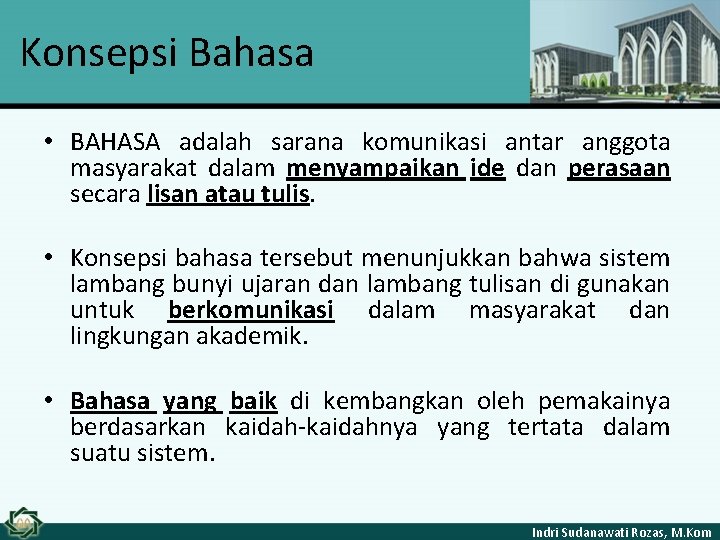 Konsepsi Bahasa

• BAHASA adalah sarana komunikasi antar anggota masyarakat dalam menyampaikan ide dan perasaan secara lisan atau tulis.

• Konsepsi bahasa tersebut menunjukkan bahwa sistem lambang bunyi ujaran dan lambang tulisan di gunakan untuk berkomunikasi dalam masyarakat dan lingkungan akademik.

• Bahasa yang baik di kembangkan oleh pemakainya berdasarkan kaidah-kaidahnya yang tertata dalam suatu sistem.

Indri Sudanawati Rozas, M.Kom